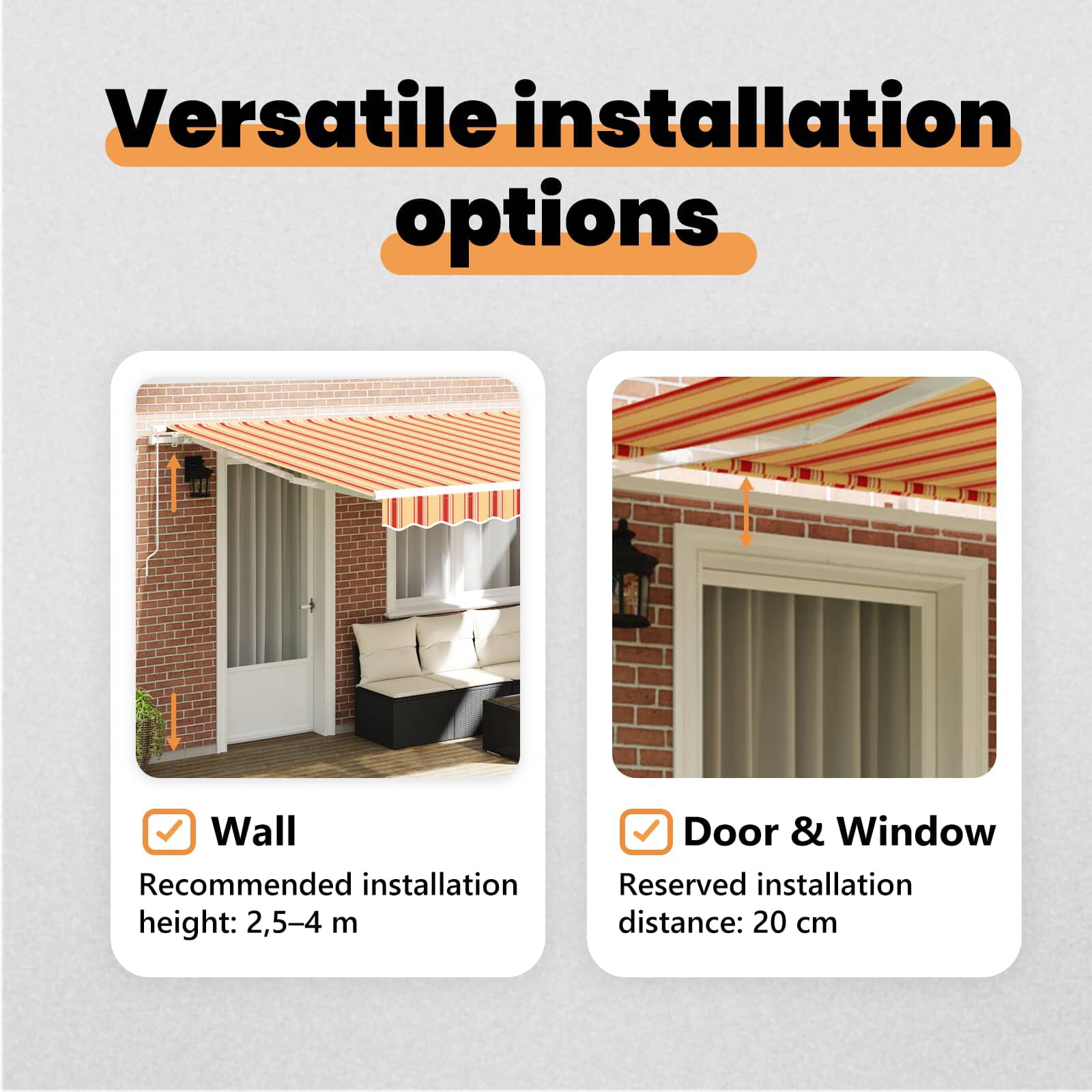 Versatile installation options

Wall
Recommended installation height: 2,5–4 m

Door & Window
Reserved installation distance: 20 cm